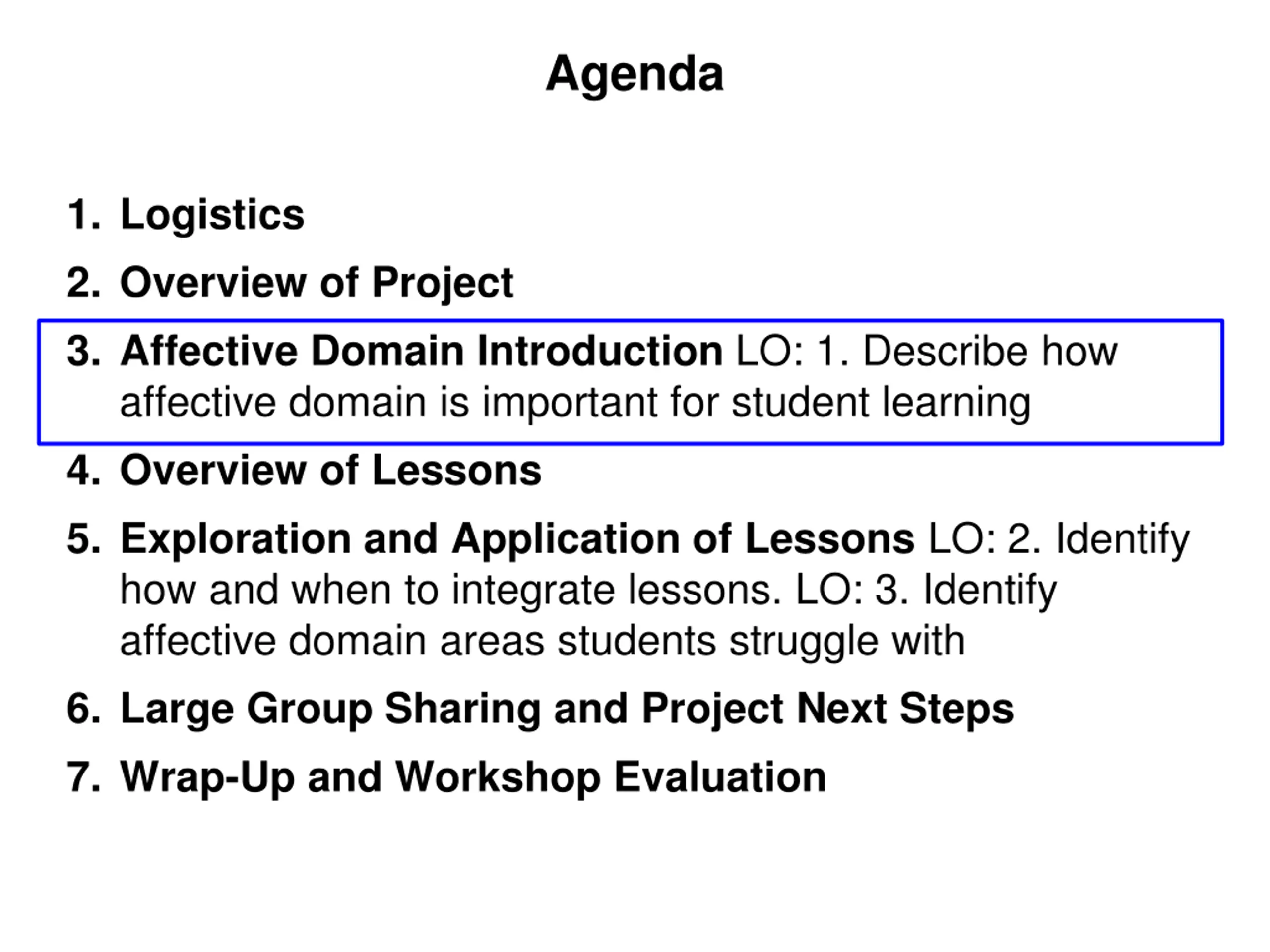 Agenda

1. Logistics
2. Overview of Project
3. Affective Domain Introduction LO: 1. Describe how affective domain is important for student learning
4. Overview of Lessons
5. Exploration and Application of Lessons LO: 2. Identify how and when to integrate lessons. LO: 3. Identify affective domain areas students struggle with
6. Large Group Sharing and Project Next Steps
7. Wrap-Up and Workshop Evaluation